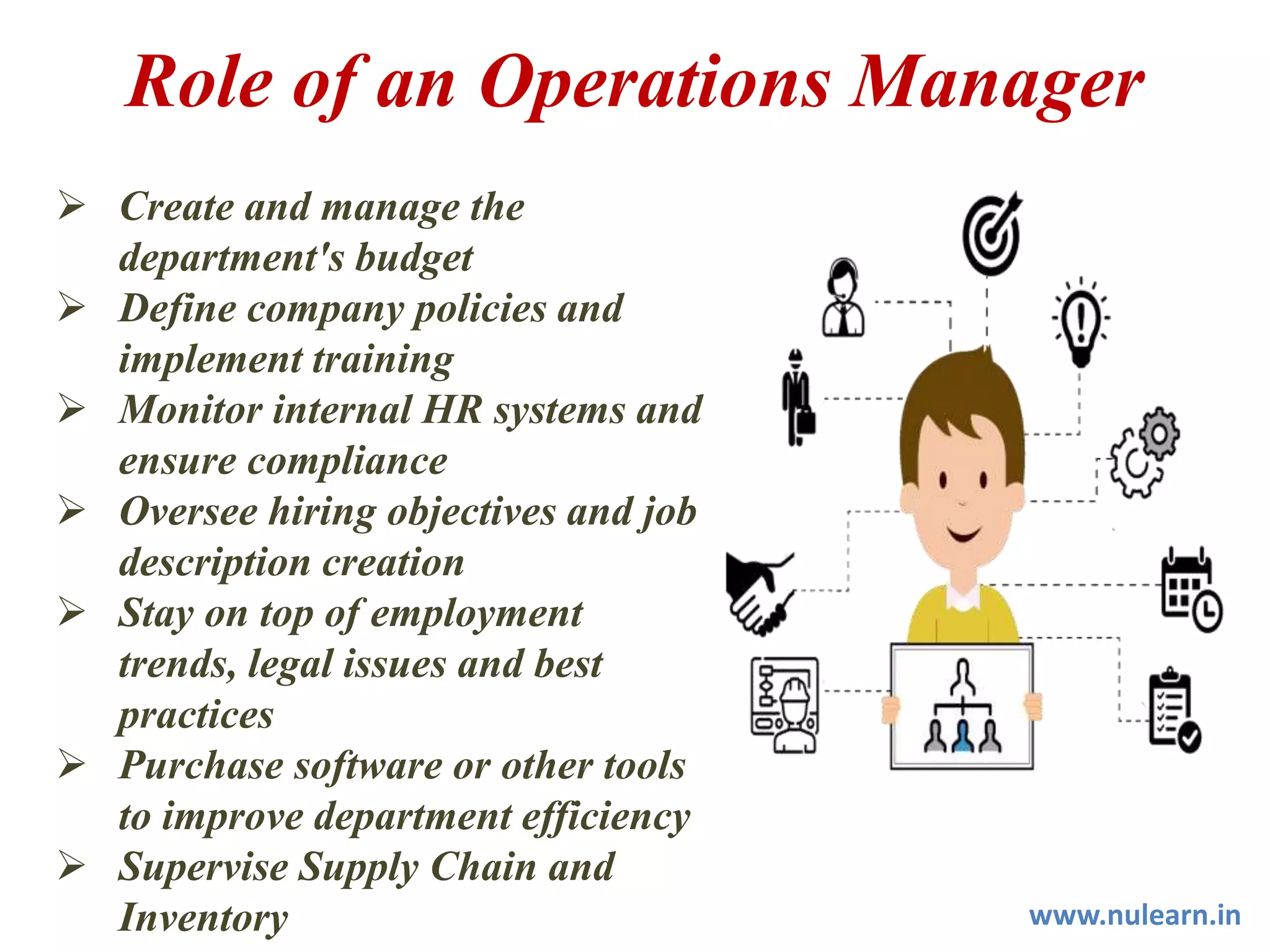 Role of an Operations Manager

➢ Create and manage the department's budget
➢ Define company policies and implement training
➢ Monitor internal HR systems and ensure compliance
➢ Oversee hiring objectives and job description creation
➢ Stay on top of employment trends, legal issues and best practices
➢ Purchase software or other tools to improve department efficiency
➢ Supervise Supply Chain and Inventory

www.nulearn.in